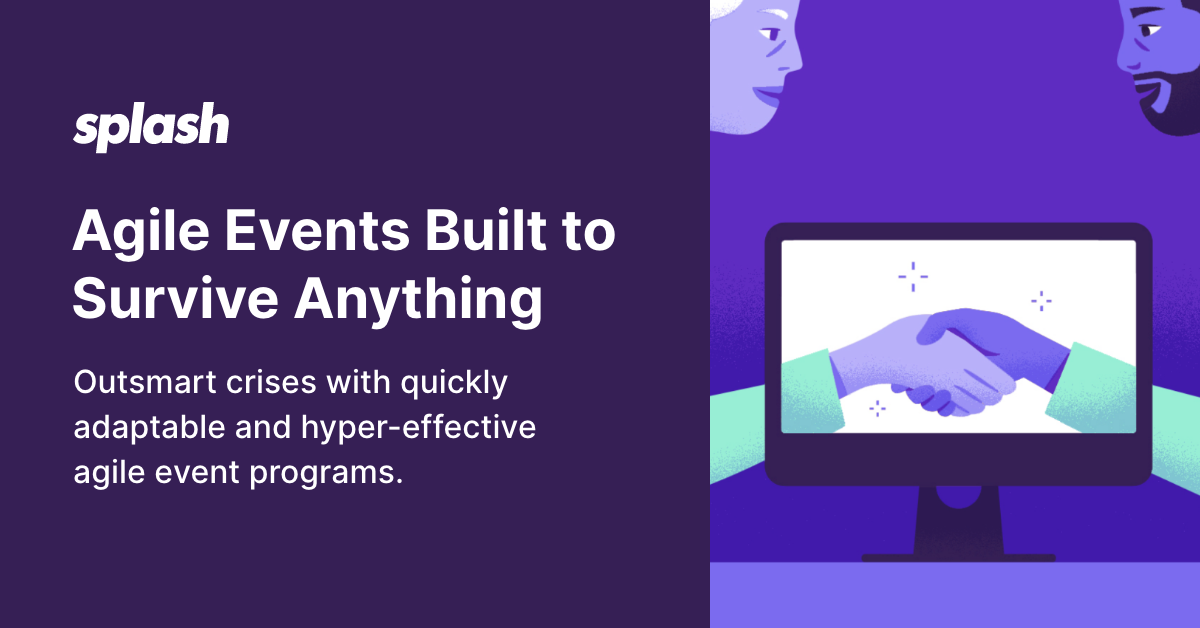 splash

Agile Events Built to Survive Anything

Outsmart crises with quickly adaptable and hyper-effective agile event programs.